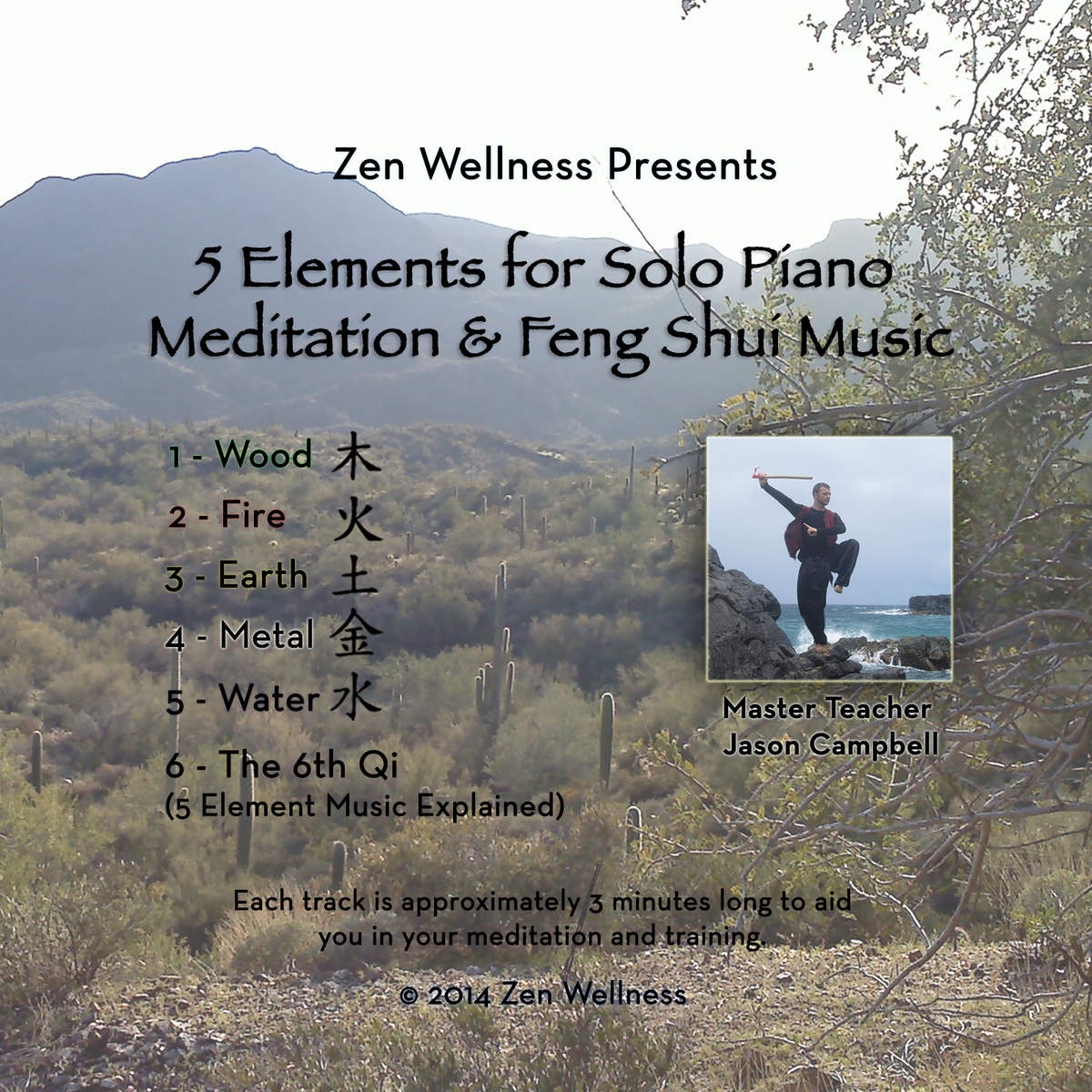 Zen Wellness Presents

5 Elements for Solo Piano
Meditation & Feng Shui Music

1 - Wood 木
2 - Fire 火
3 - Earth 土
4 - Metal 金
5 - Water 水
6 - The 6th Qi
(5 Element Music Explained)

Master Teacher
Jason Campbell

Each track is approximately 3 minutes long to aid you in your meditation and training.

© 2014 Zen Wellness